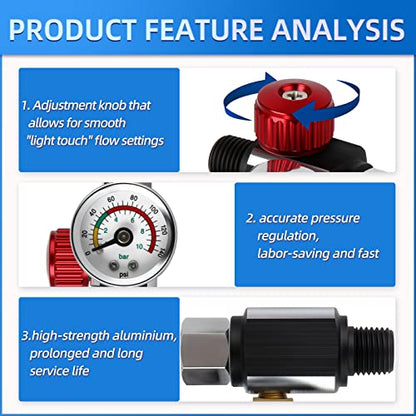 PRODUCT FEATURE ANALYSIS

1. Adjustment knob that allows for smooth "light touch" flow settings

0
20
40
60
80
100
120
140
2
4
6
8
10
bar
psi

2. accurate pressure regulation, labor-saving and fast

3.high-strength aluminium, prolonged and long service life